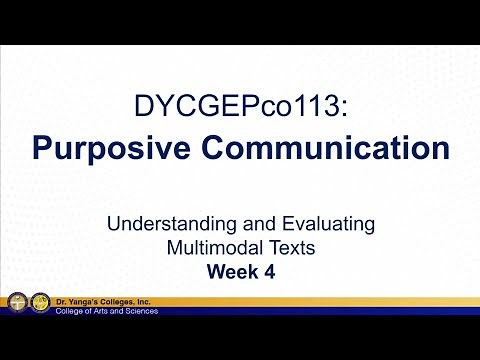 DYCGEPco113:
Purposive Communication

Understanding and Evaluating Multimodal Texts
Week 4

Dr. Yanga's Colleges, Inc.
College of Arts and Sciences